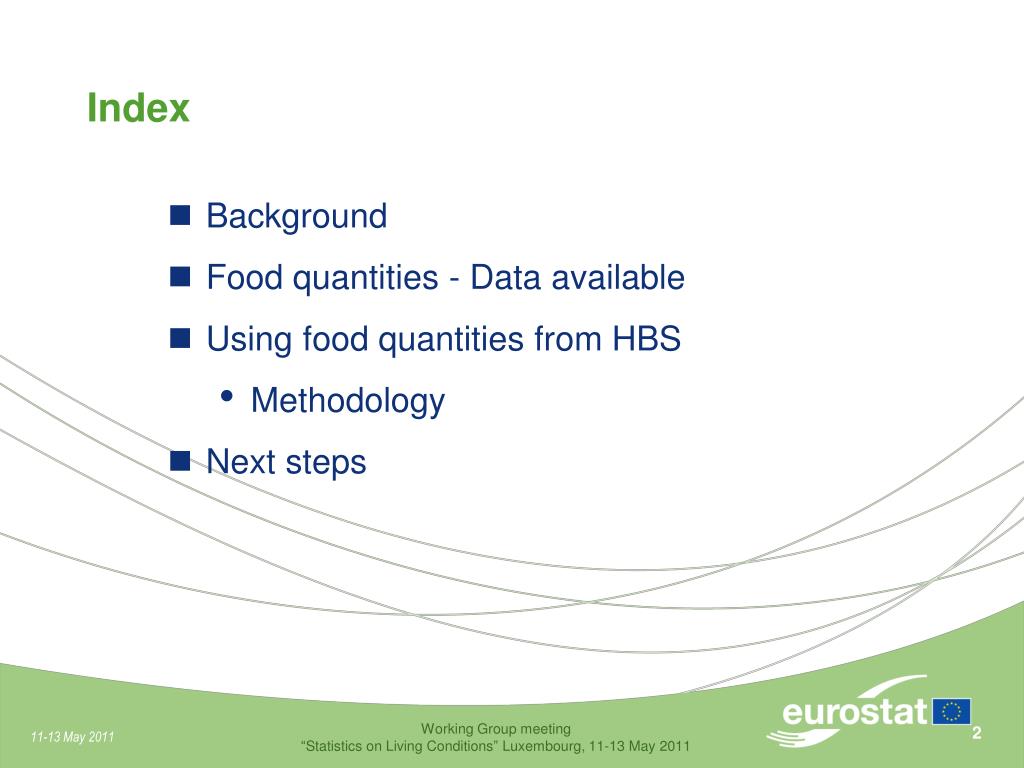 Index

Background

Food quantities - Data available

Using food quantities from HBS

Methodology

Next steps

11-13 May 2011

Working Group meeting
“Statistics on Living Conditions” Luxembourg, 11-13 May 2011

eurostat

2